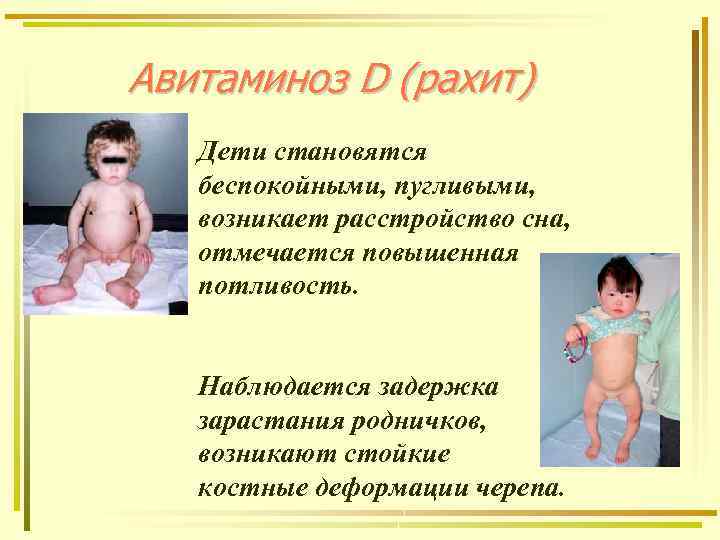 Авитаминоз D (рахит)

Дети становятся беспокойными, пугливыми, возникает расстройство сна, отмечается повышенная потливость.

Наблюдается задержка зарастания родничков, возникают стойкие костные деформации черепа.